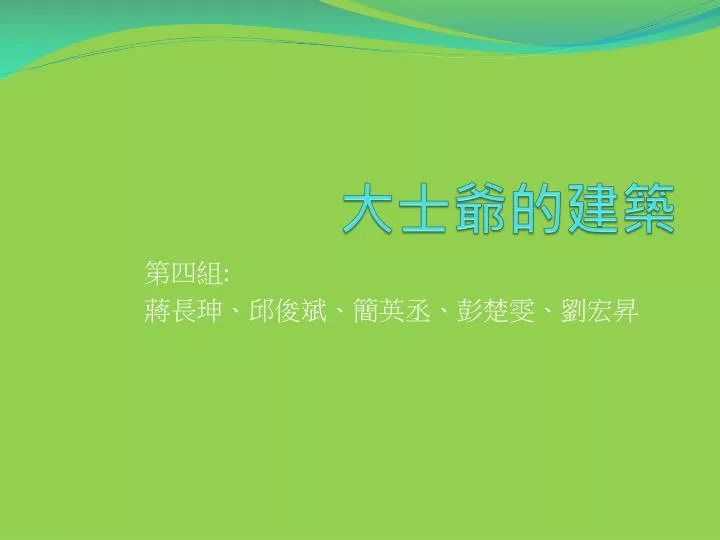 大士爺的建築

第四組:
蔣長珅、邱俊斌、簡英丞、彭楚雯、劉宏昇